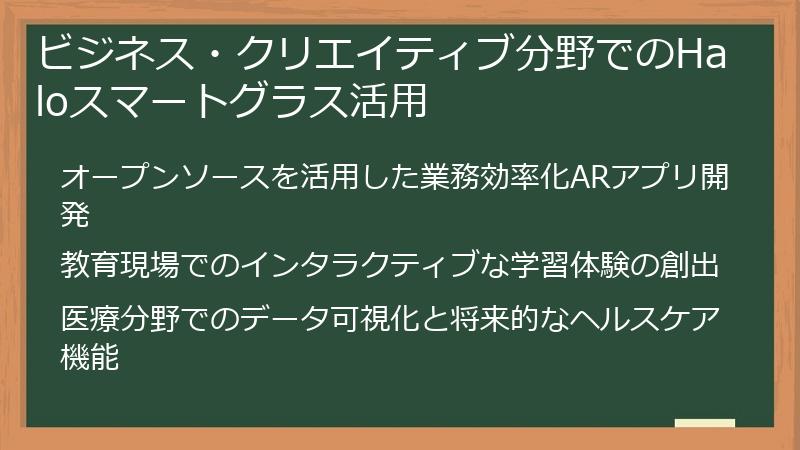 ビジネス・クリエイティブ分野でのHaloスマートグラス活用

オープンソースを活用した業務効率化ARアプリ開発

教育現場でのインタラクティブな学習体験の創出

医療分野でのデータ可視化と将来的なヘルスケア機能